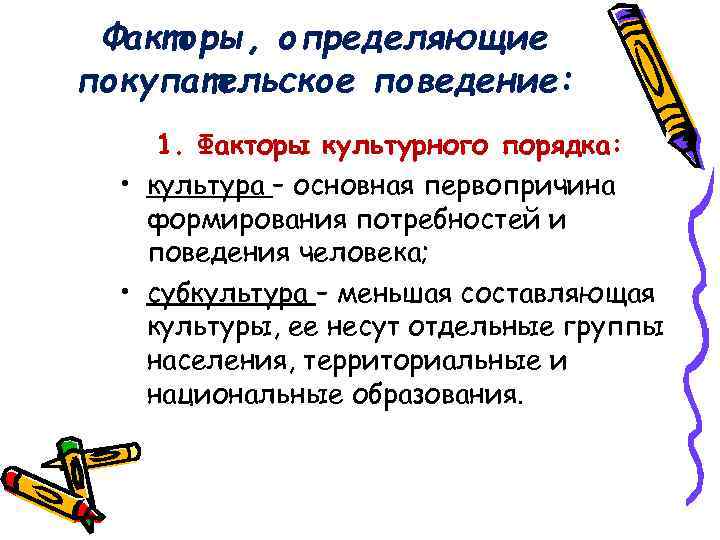 Факторы, определяющие покупательское поведение:

1. Факторы культурного порядка:

• культура – основная первопричина формирования потребностей и поведения человека;

• субкультура – меньшая составляющая культуры, ее несут отдельные группы населения, территориальные и национальные образования.